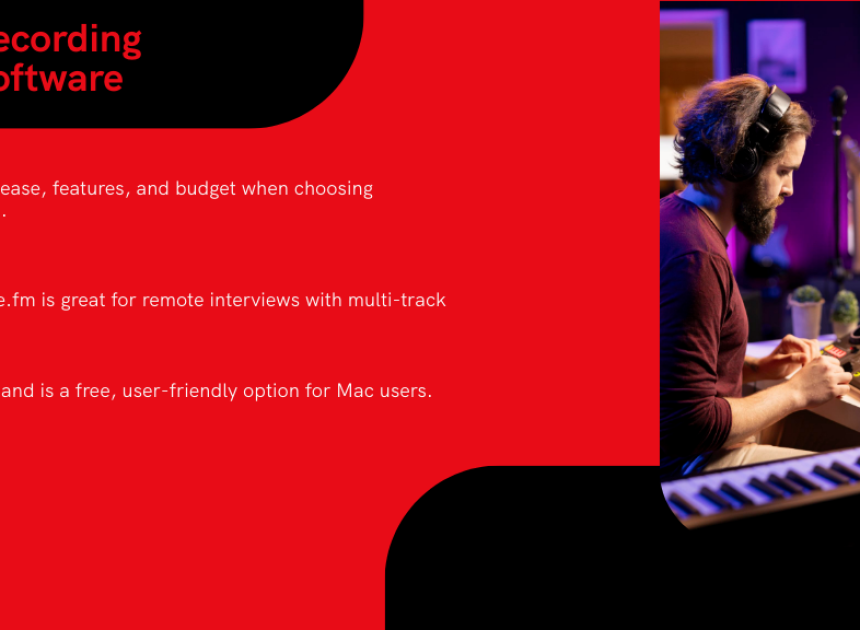 ecording
oftware

ease, features, and budget when choosing
.

e.fm is great for remote interviews with multi-track

and is a free, user-friendly option for Mac users.